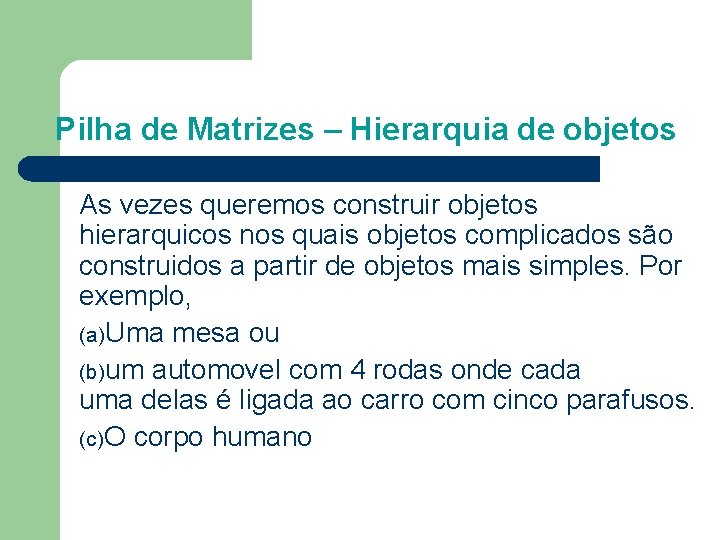 Pilha de Matrizes – Hierarquia de objetos

As vezes queremos construir objetos hierarquicos nos quais objetos complicados são construidos a partir de objetos mais simples. Por exemplo,

(a)Uma mesa ou

(b)um automovel com 4 rodas onde cada uma delas é ligada ao carro com cinco parafusos.

(c)O corpo humano